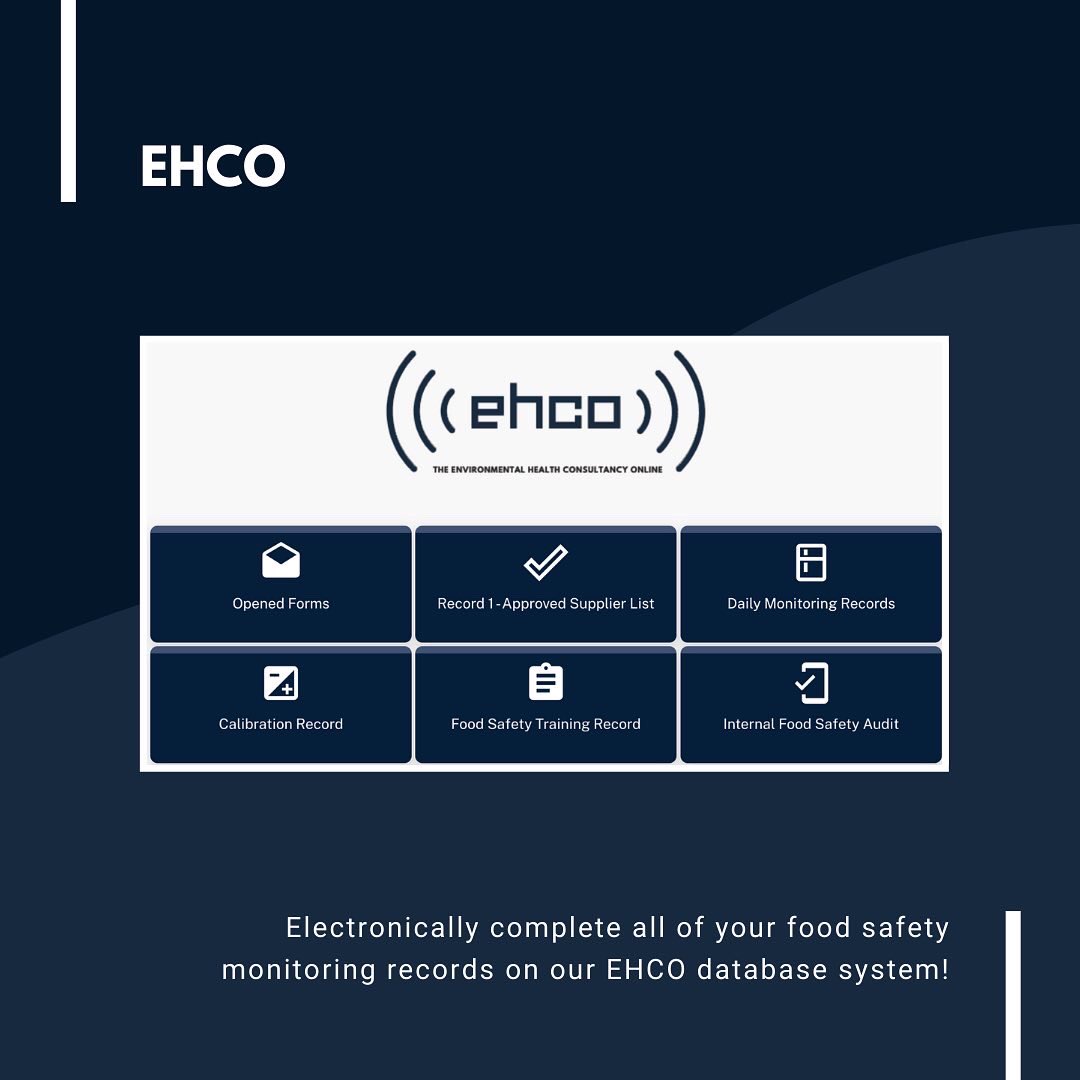 EHCO

ehco

THE ENVIRONMENTAL HEALTH CONSULTANCY ONLINE

Opened Forms

Record 1 - Approved Supplier List

Daily Monitoring Records

Calibration Record

Food Safety Training Record

Internal Food Safety Audit

Electronically complete all of your food safety monitoring records on our EHCO database system!